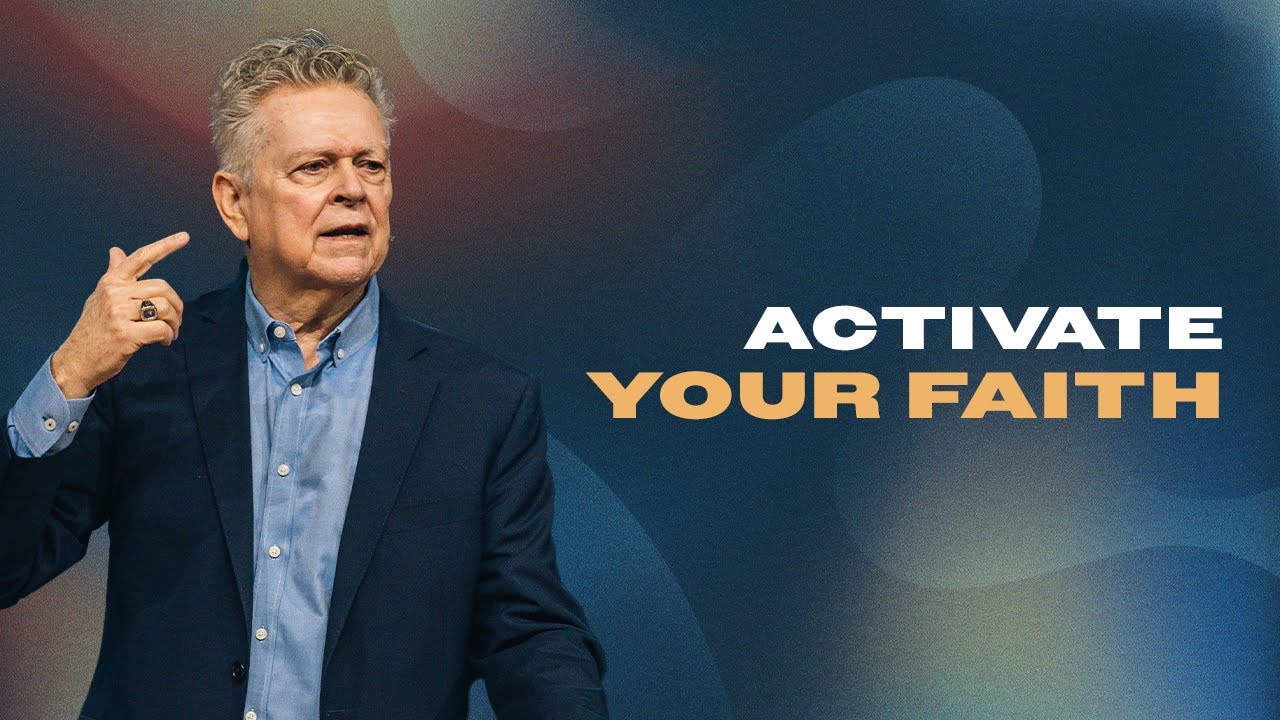 ACTIVATE
YOUR FAITH